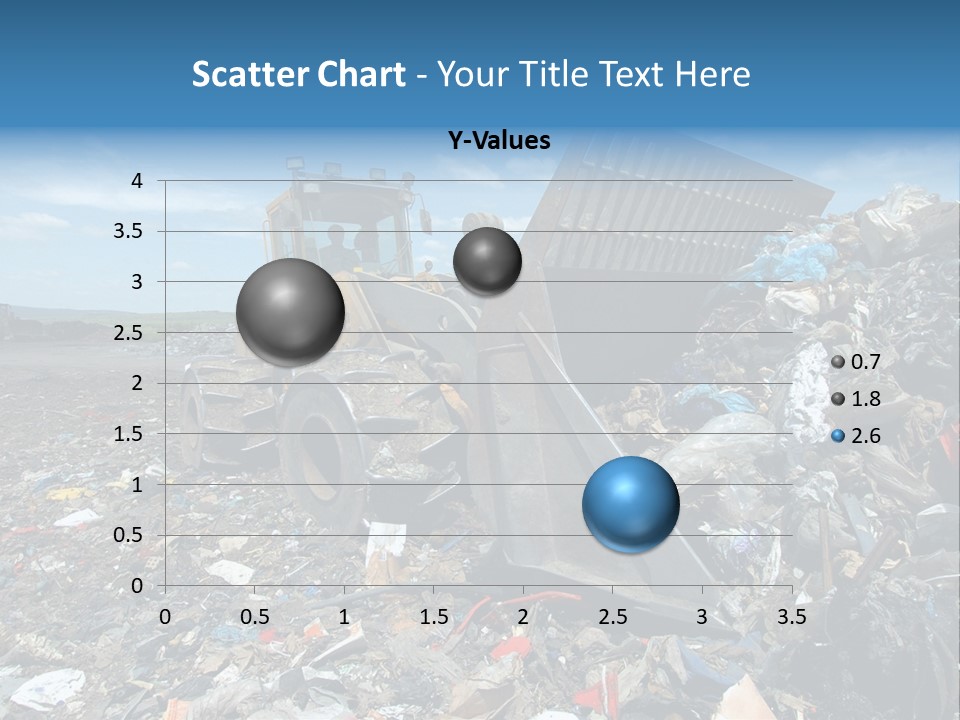 Scatter Chart - Your Title Text Here

Y-Values

4
3.5
3
2.5
2
1.5
1
0.5
0

0 0.5 1 1.5 2 2.5 3 3.5

0.7
1.8
2.6